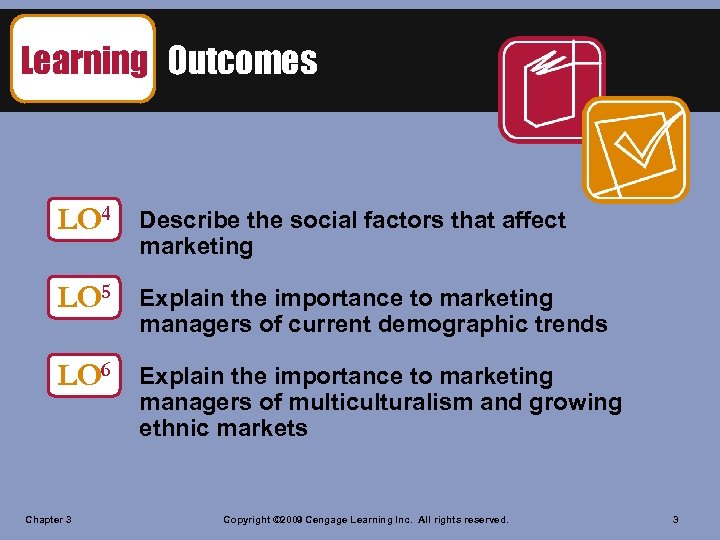 Learning Outcomes

LO$^4$ Describe the social factors that affect marketing

LO$^5$ Explain the importance to marketing managers of current demographic trends

LO$^6$ Explain the importance to marketing managers of multiculturalism and growing ethnic markets

Chapter 3

Copyright ©2009 Cengage Learning Inc. All rights reserved.

3